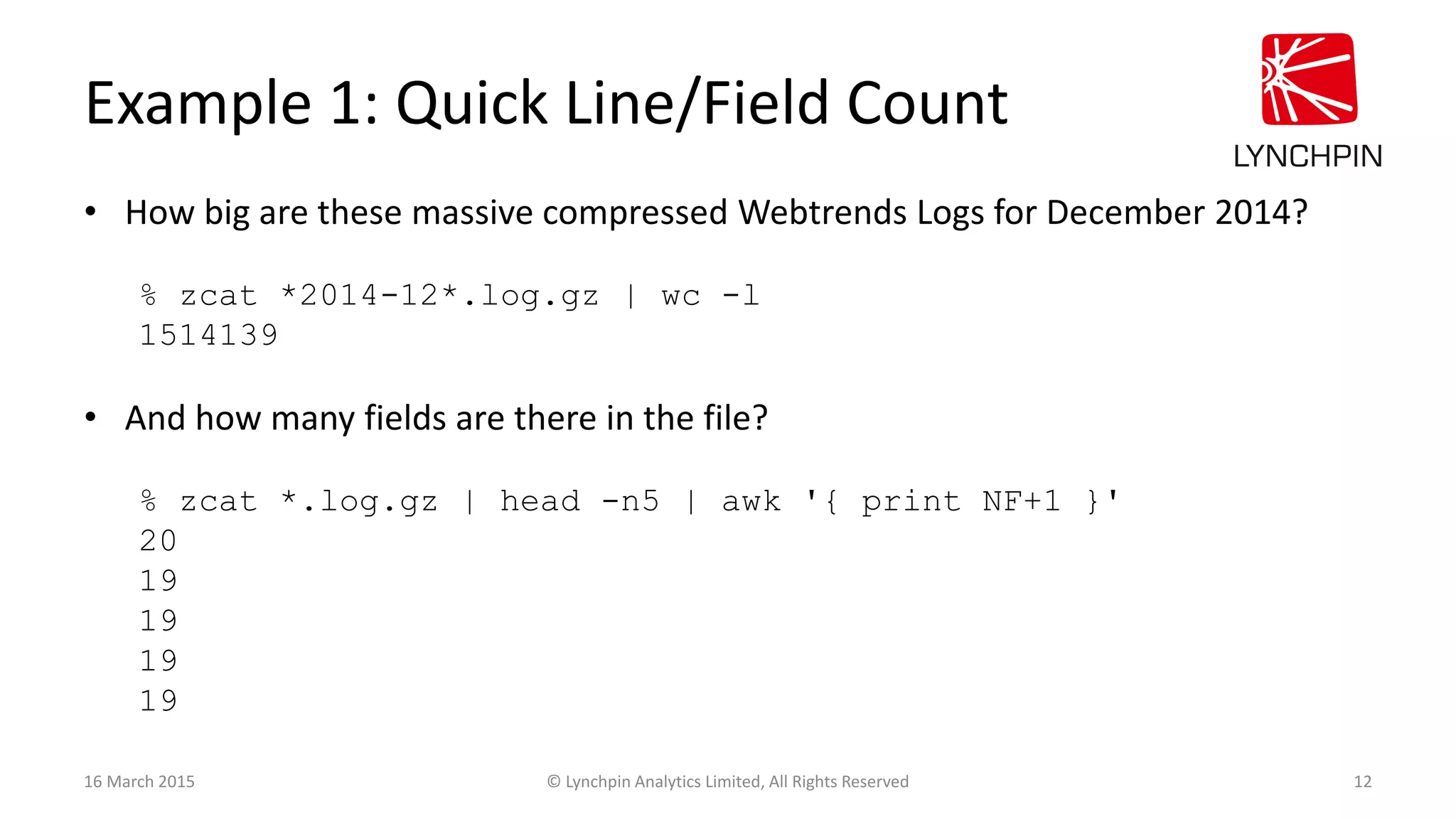 Example 1: Quick Line/Field Count

LYNCHPIN

• How big are these massive compressed Webtrends Logs for December 2014?

% zcat *2014-12*.log.gz | wc -l
1514139

• And how many fields are there in the file?

% zcat *.log.gz | head -n5 | awk '{ print NF+1 }'
20
19
19
19
19

16 March 2015

© Lynchpin Analytics Limited, All Rights Reserved

12